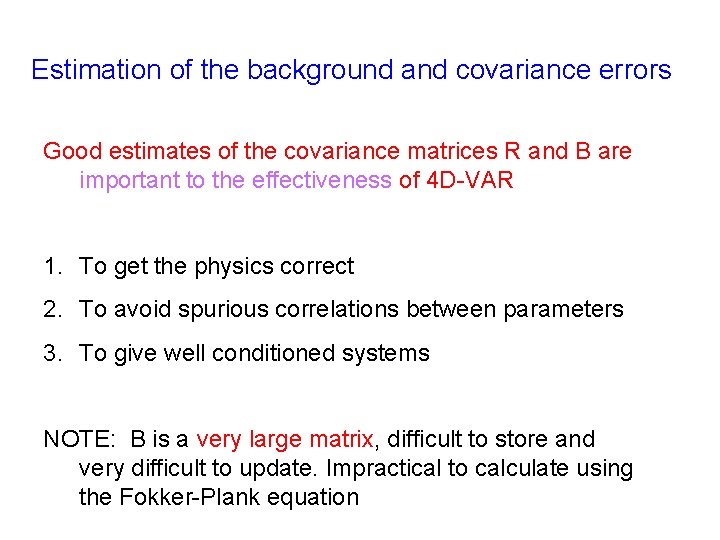 Estimation of the background and covariance errors

Good estimates of the covariance matrices R and B are important to the effectiveness of 4D-VAR

1. To get the physics correct
2. To avoid spurious correlations between parameters
3. To give well conditioned systems

NOTE: B is a very large matrix, difficult to store and very difficult to update. Impractical to calculate using the Fokker-Plank equation